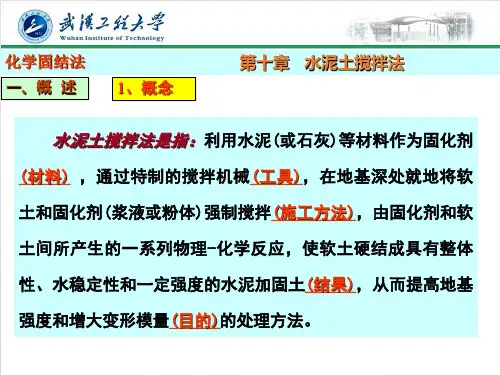 武汉工程大学
Wuhan Institute of Technology

化学固结法

第十章　水泥土搅拌法

一、概 述

1、概念

水泥土搅拌法是指：利用水泥(或石灰)等材料作为固化剂(材料)，通过特制的搅拌机械(工具)，在地基深处就地将软土和固化剂(浆液或粉体)强制搅拌(施工方法)，由固化剂和软土间所产生的一系列物理-化学反应，使软土硬结成具有整体性、水稳定性和一定强度的水泥加固土(结果)，从而提高地基强度和增大变形模量(目的)的处理方法。